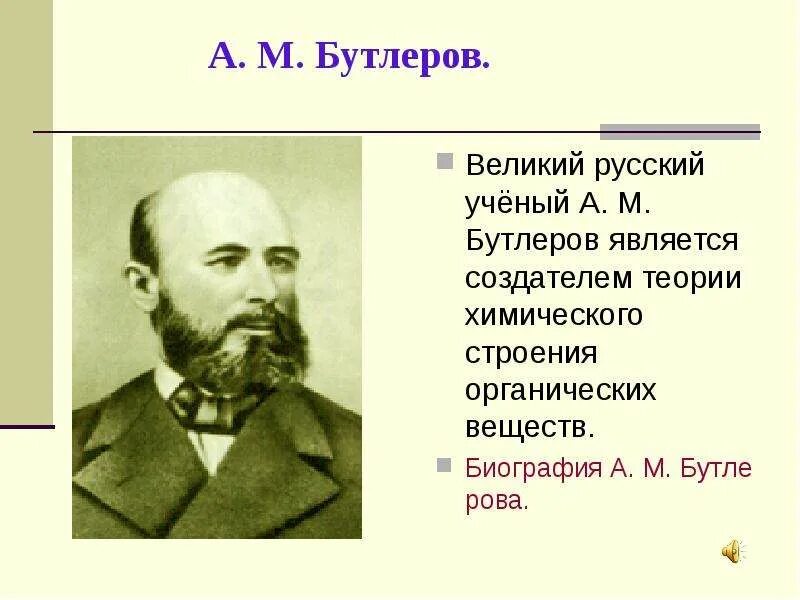 А. М. Бутлеров.

Великий русский учёный А. М. Бутлеров является создателем теории химического строения органических веществ.

Биография А. М. Бутле рова.